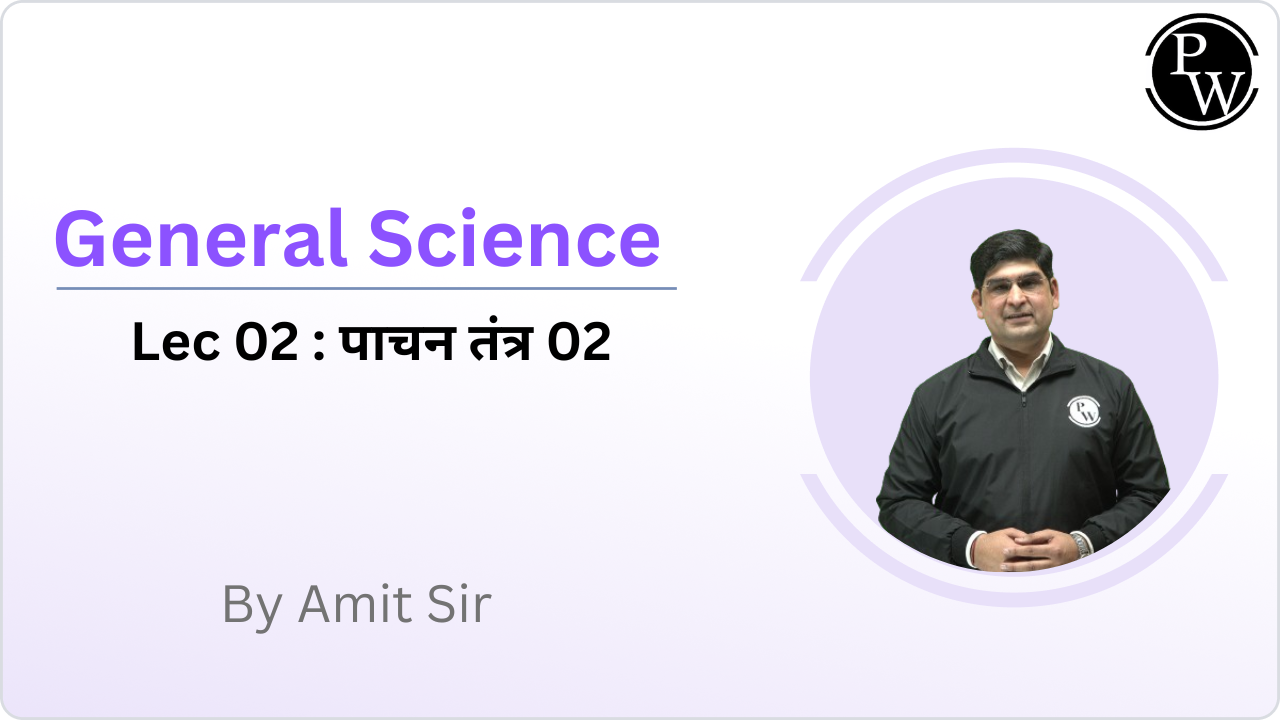 PW

General Science

Lec 02 : पाचन तंत्र 02

By Amit Sir